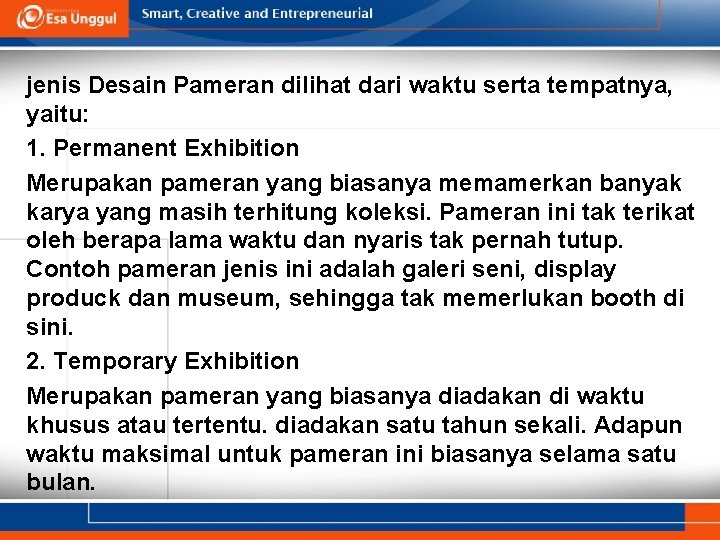 Esa Unggul

Smart, Creative and Entrepreneurial

jenis Desain Pameran dilihat dari waktu serta tempatnya, yaitu:

1. Permanent Exhibition

Merupakan pameran yang biasanya memamerkan banyak karya yang masih terhitung koleksi. Pameran ini tak terikat oleh berapa lama waktu dan nyaris tak pernah tutup. Contoh pameran jenis ini adalah galeri seni, display produck dan museum, sehingga tak memerlukan booth di sini.

2. Temporary Exhibition

Merupakan pameran yang biasanya diadakan di waktu khusus atau tertentu. diadakan satu tahun sekali. Adapun waktu maksimal untuk pameran ini biasanya selama satu bulan.